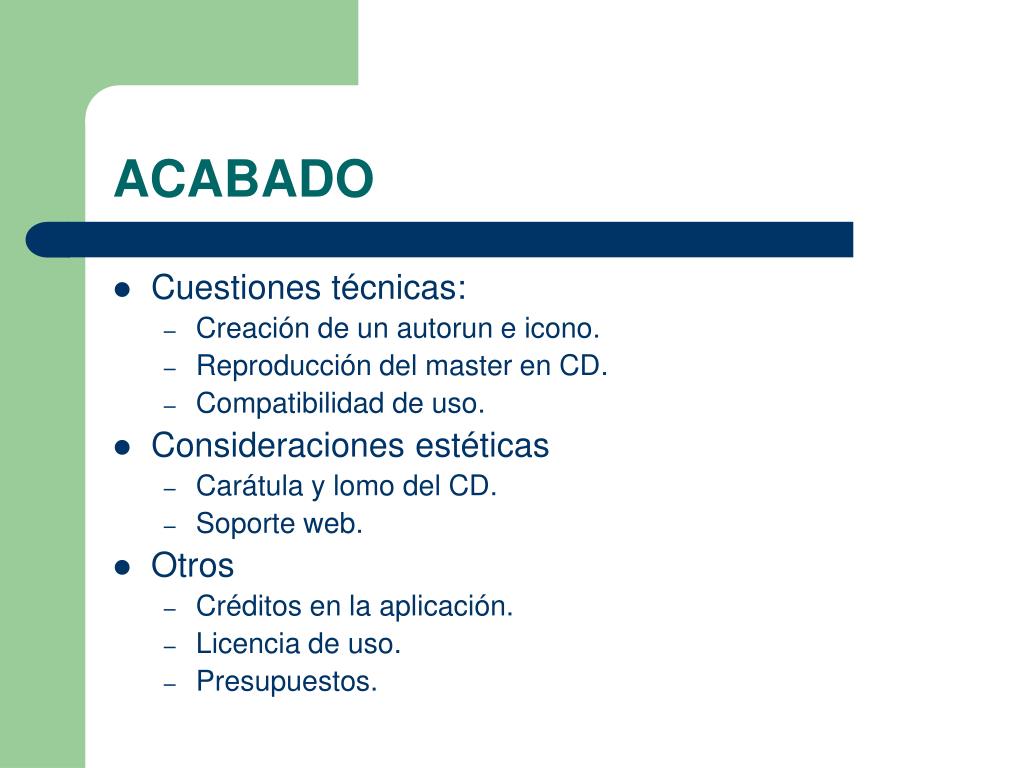 ACABADO

- Cuestiones técnicas:
  – Creación de un autorun e icono.
  – Reproducción del master en CD.
  – Compatibilidad de uso.
- Consideraciones estéticas
  – Carátula y lomo del CD.
  – Soporte web.
- Otros
  – Créditos en la aplicación.
  – Licencia de uso.
  – Presupuestos.